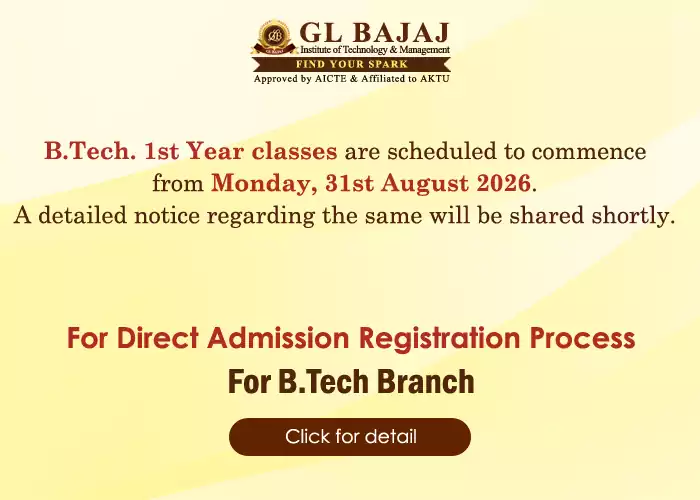 GL BAJAJ
Institute of Technology & Management
FIND YOUR SPARK
Approved by AICTE & Affiliated to AKTU

B.Tech. 1st Year classes are scheduled to commence from Monday, 31st August 2026. A detailed notice regarding the same will be shared shortly.

For Direct Admission Registration Process
For B.Tech Branch

Click for detail